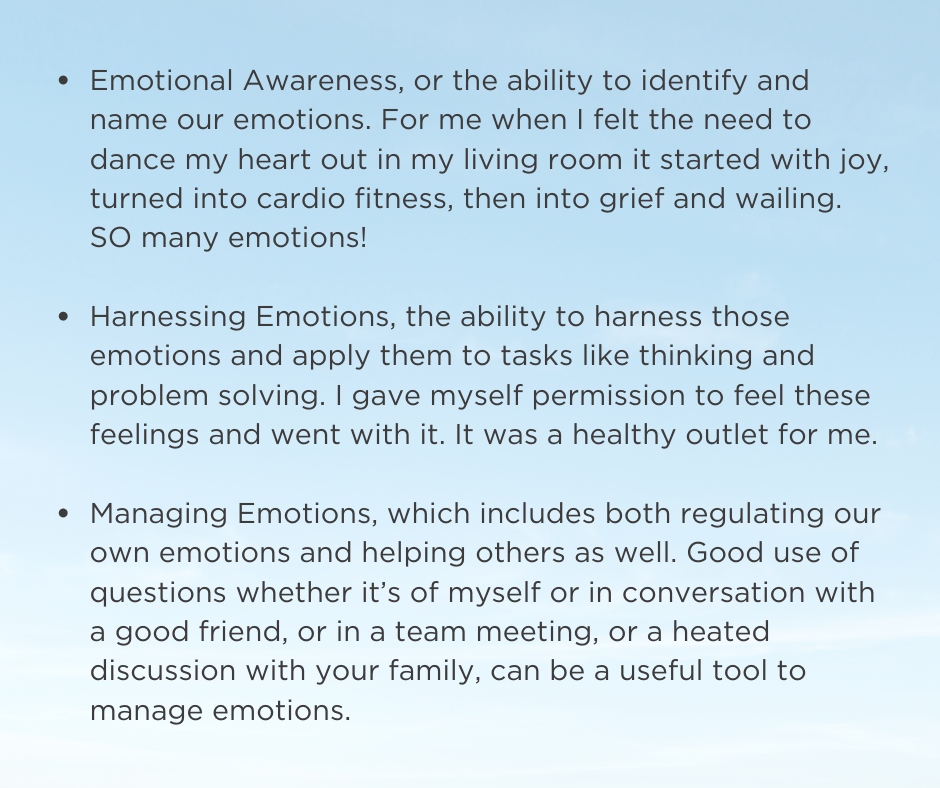 • Emotional Awareness, or the ability to identify and name our emotions. For me when I felt the need to dance my heart out in my living room it started with joy, turned into cardio fitness, then into grief and wailing. SO many emotions!

• Harnessing Emotions, the ability to harness those emotions and apply them to tasks like thinking and problem solving. I gave myself permission to feel these feelings and went with it. It was a healthy outlet for me.

• Managing Emotions, which includes both regulating our own emotions and helping others as well. Good use of questions whether it's of myself or in conversation with a good friend, or in a team meeting, or a heated discussion with your family, can be a useful tool to manage emotions.